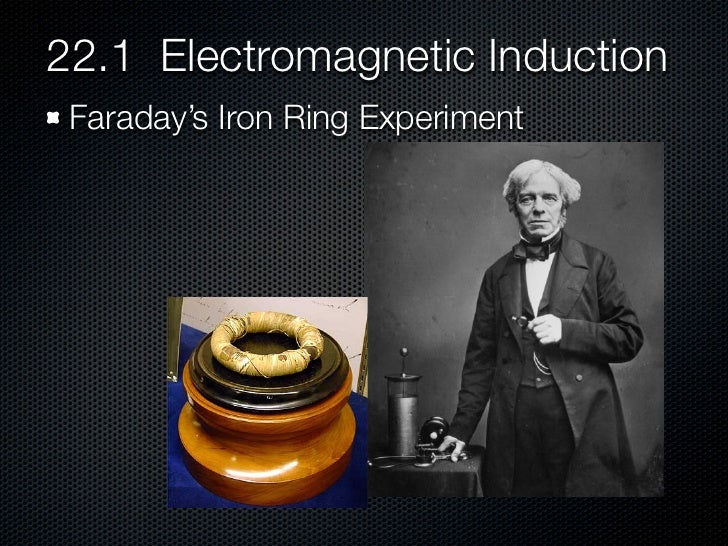 22.1 Electromagnetic Induction

Faraday's Iron Ring Experiment